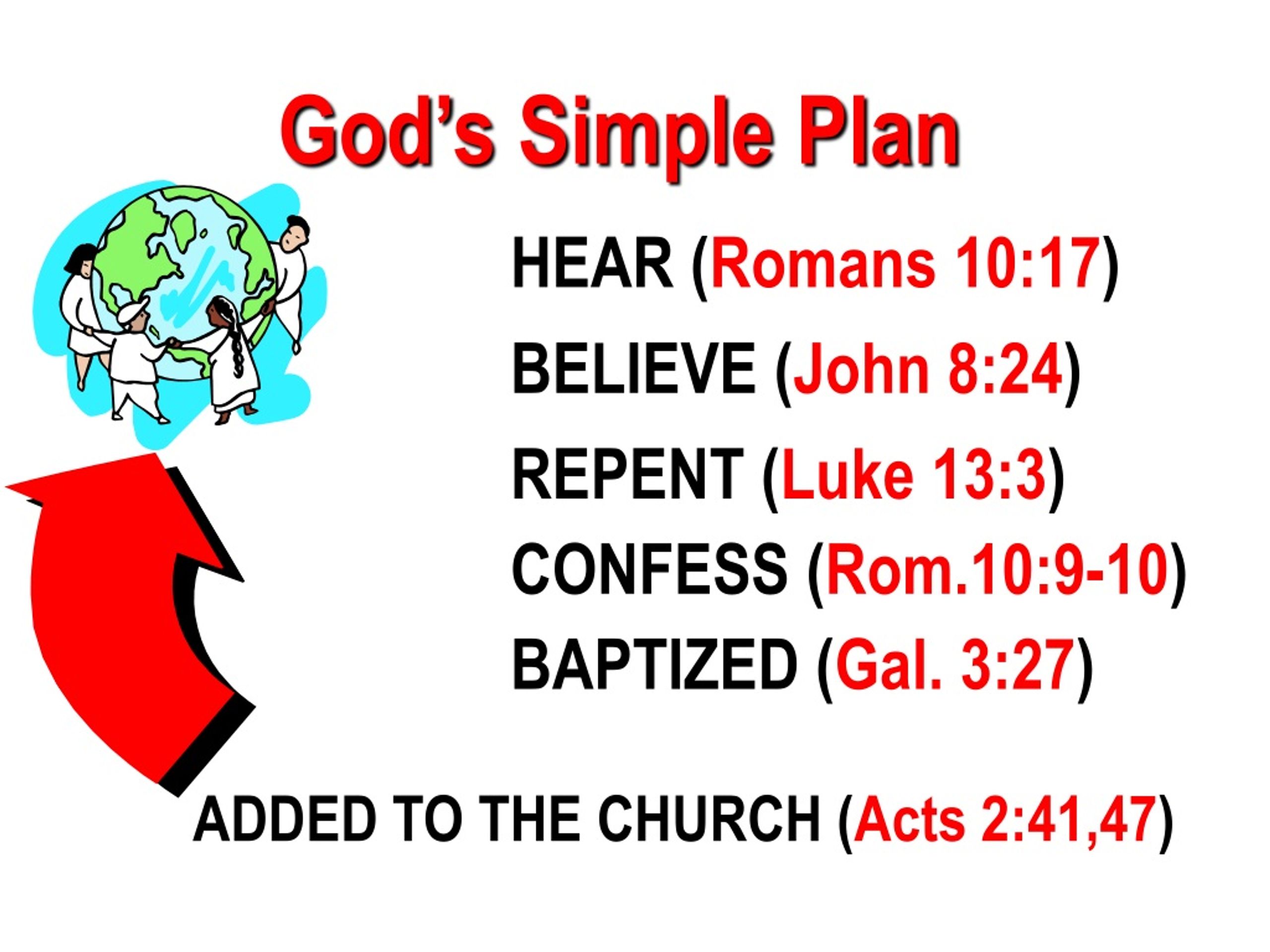 God's Simple Plan

HEAR (Romans 10:17)

BELIEVE (John 8:24)

REPENT (Luke 13:3)

CONFESS (Rom.10:9-10)

BAPTIZED (Gal. 3:27)

ADDED TO THE CHURCH (Acts 2:41,47)